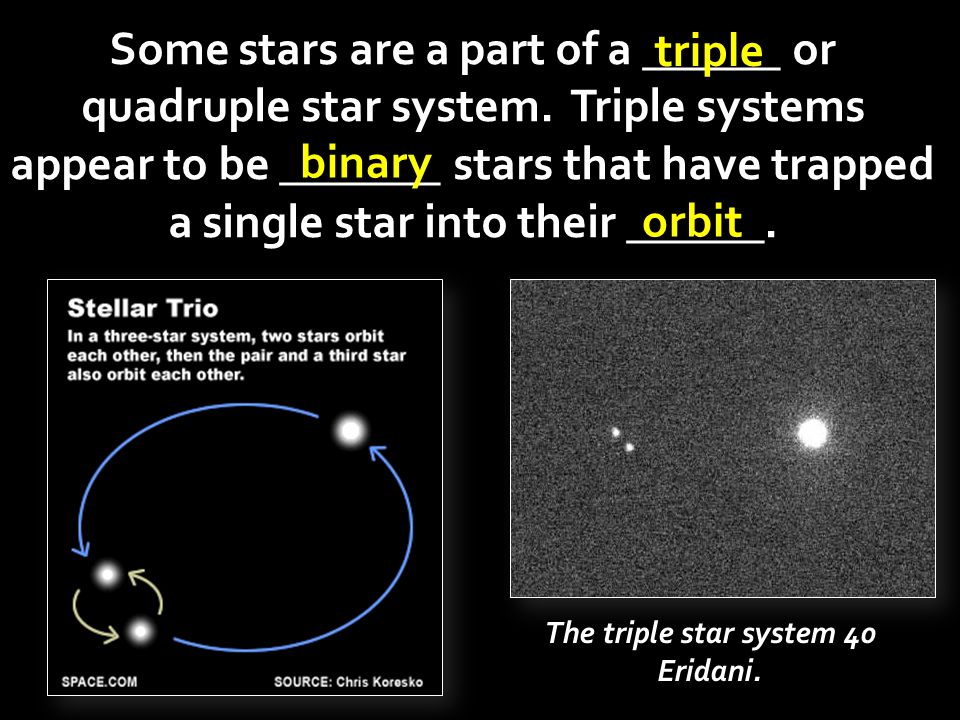 Some stars are a part of a triple or quadruple star system. Triple systems appear to be binary stars that have trapped a single star into their orbit.

Stellar Trio

In a three-star system, two stars orbit each other, then the pair and a third star also orbit each other.

SPACE.COM

SOURCE: Chris Koresko

The triple star system 40 Eridani.